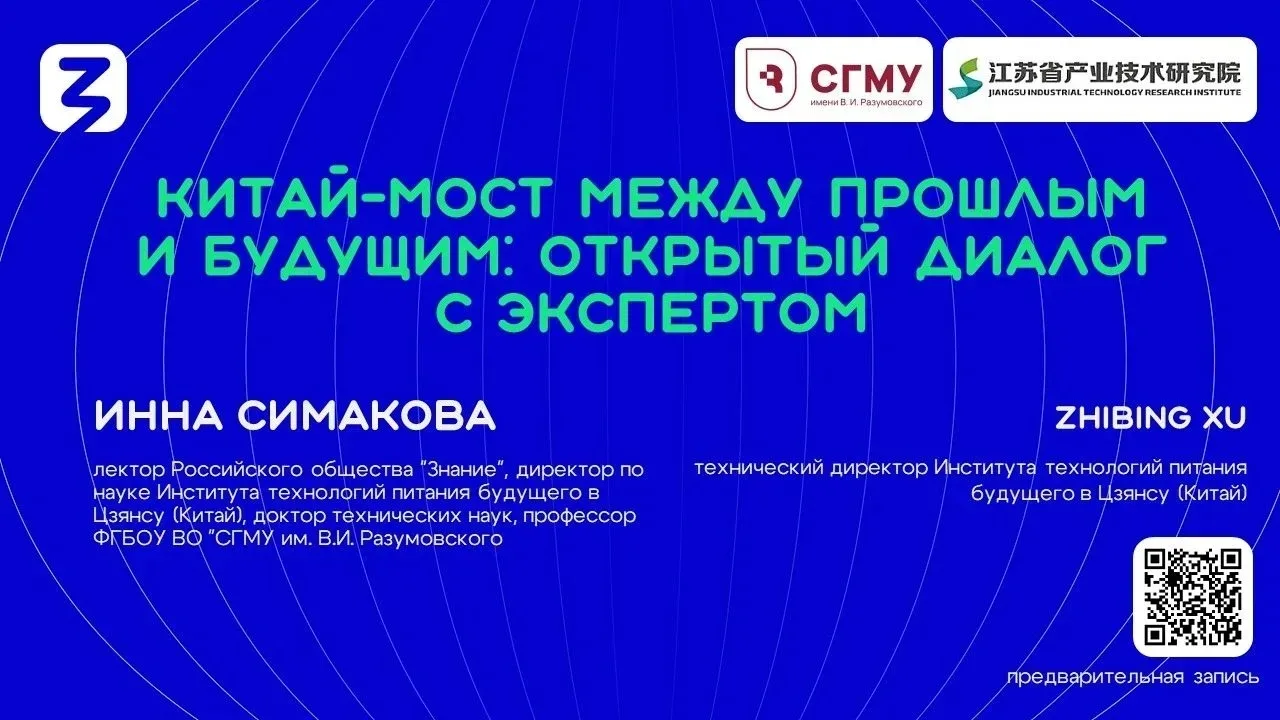 СГМУ
имени В. И. Разумовского

江苏省产业技术研究院
JIANGSU INDUSTRIAL TECHNOLOGY RESEARCH INSTITUTE

КИТАЙ-МОСТ МЕЖДУ ПРОШЛЫМ И БУДУЩИМ: ОТКРЫТЫЙ ДИАЛОГ С ЭКСПЕРТОМ

ИННА СИМАКОВА

лектор Российского общества "Знание", директор по науке Института технологий питания будущего в Цзянсу (Китай), доктор технических наук, профессор ФГБОУ ВО "СГМУ им. В.И. Разумовского

ZHIBING XU

технический директор Института технологий питания будущего в Цзянсу (Китай)

предварительная запись